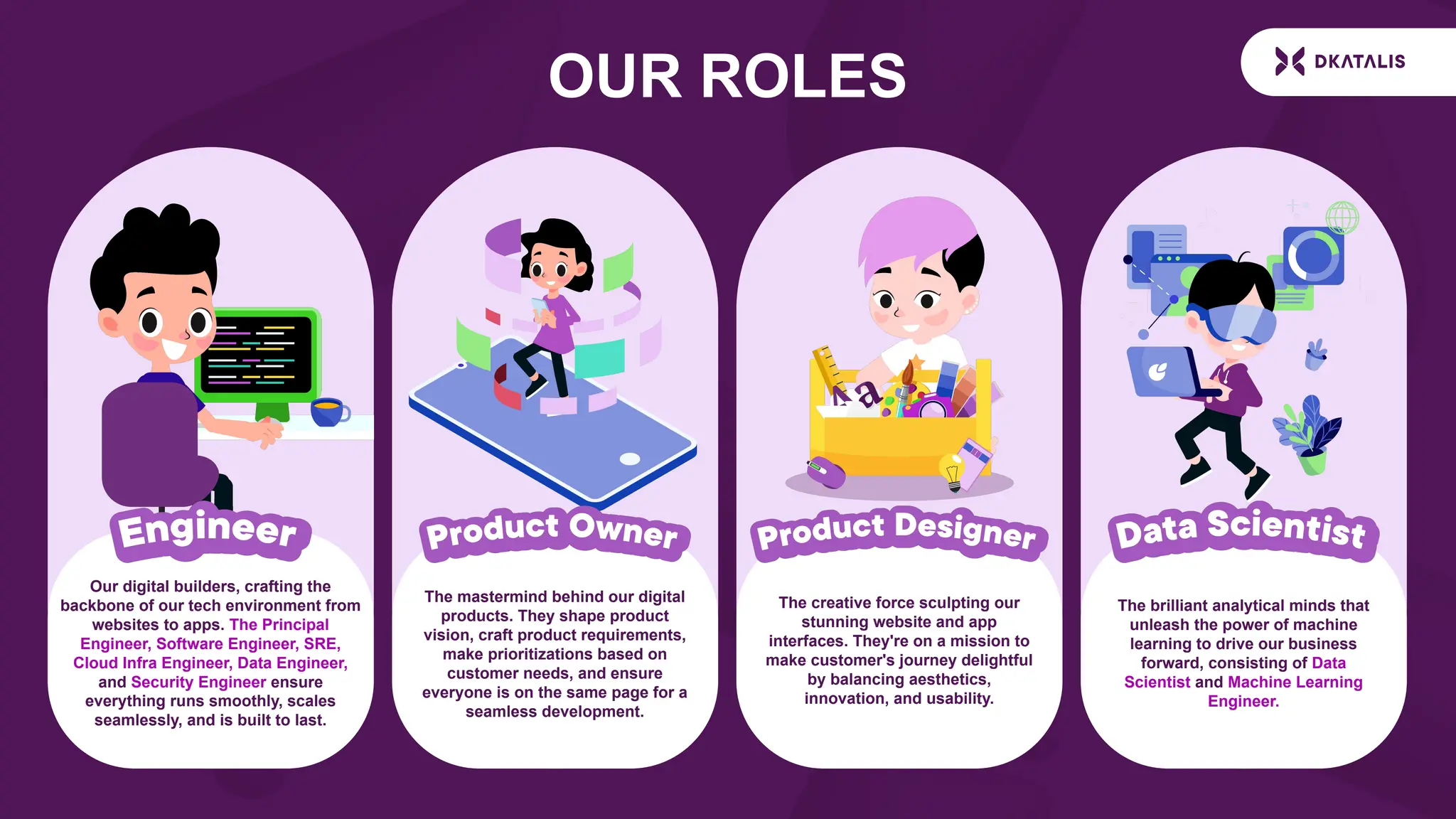 OUR ROLES

DKATALIS

Engineer

Our digital builders, crafting the backbone of our tech environment from websites to apps. The Principal Engineer, Software Engineer, SRE, Cloud Infra Engineer, Data Engineer, and Security Engineer ensure everything runs smoothly, scales seamlessly, and is built to last.

Product Owner

The mastermind behind our digital products. They shape product vision, craft product requirements, make prioritizations based on customer needs, and ensure everyone is on the same page for a seamless development.

Aa

Product Designer

The creative force sculpting our stunning website and app interfaces. They're on a mission to make customer's journey delightful by balancing aesthetics, innovation, and usability.

Data Scientist

The brilliant analytical minds that unleash the power of machine learning to drive our business forward, consisting of Data Scientist and Machine Learning Engineer.